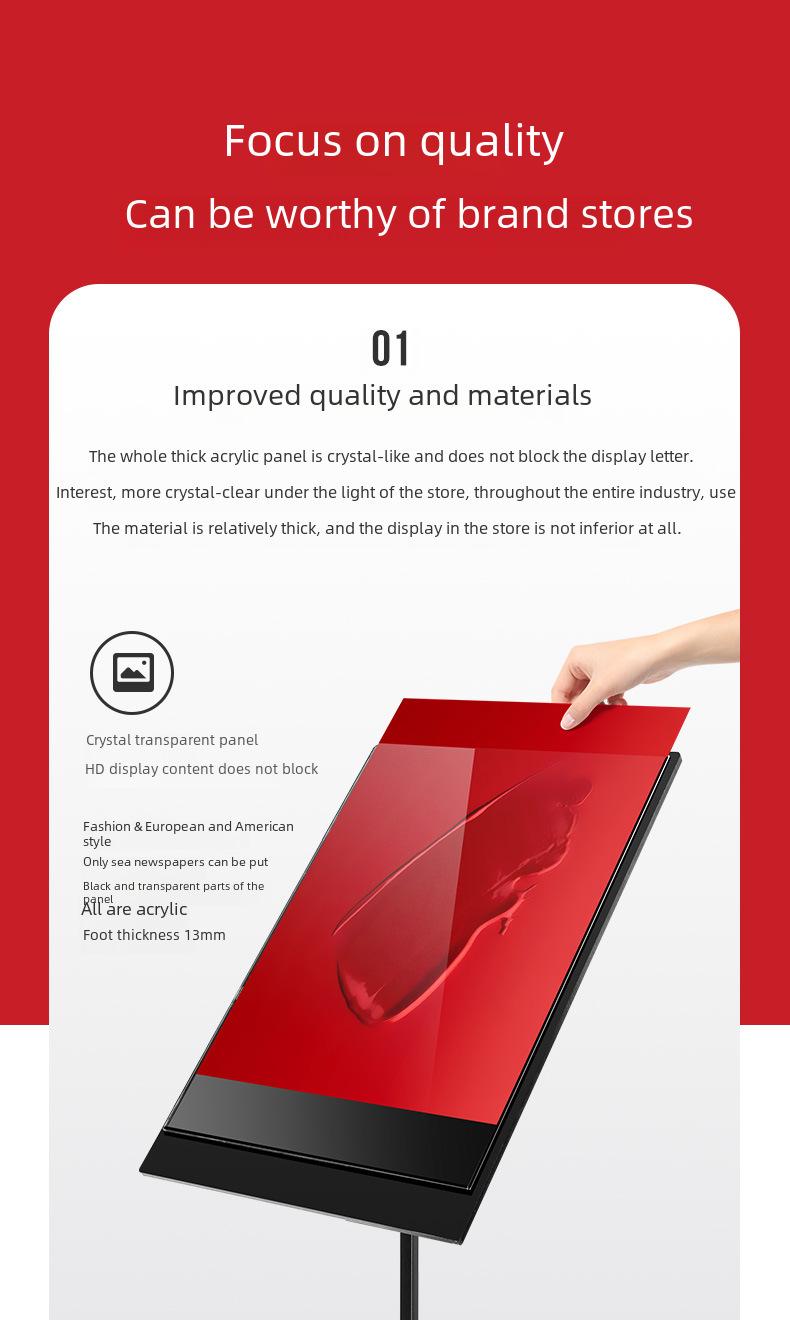 Focus on quality

Can be worthy of brand stores

01

Improved quality and materials

The whole thick acrylic panel is crystal-like and does not block the display letter.

Interest, more crystal-clear under the light of the store, throughout the entire industry, use

The material is relatively thick, and the display in the store is not inferior at all.

Crystal transparent panel

HD display content does not block

Fashion & European and American style

Only sea newspapers can be put

Black and transparent parts of the panel

All are acrylic

Foot thickness 13mm